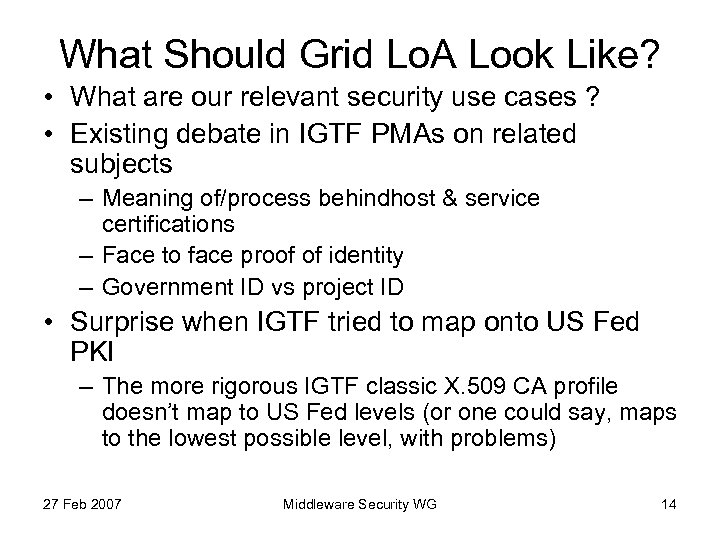 What Should Grid LoA Look Like?

• What are our relevant security use cases ?
• Existing debate in IGTF PMAs on related subjects
– Meaning of/process behindhost & service certifications
– Face to face proof of identity
– Government ID vs project ID
• Surprise when IGTF tried to map onto US Fed PKI
– The more rigorous IGTF classic X.509 CA profile doesn't map to US Fed levels (or one could say, maps to the lowest possible level, with problems)

27 Feb 2007

Middleware Security WG

14